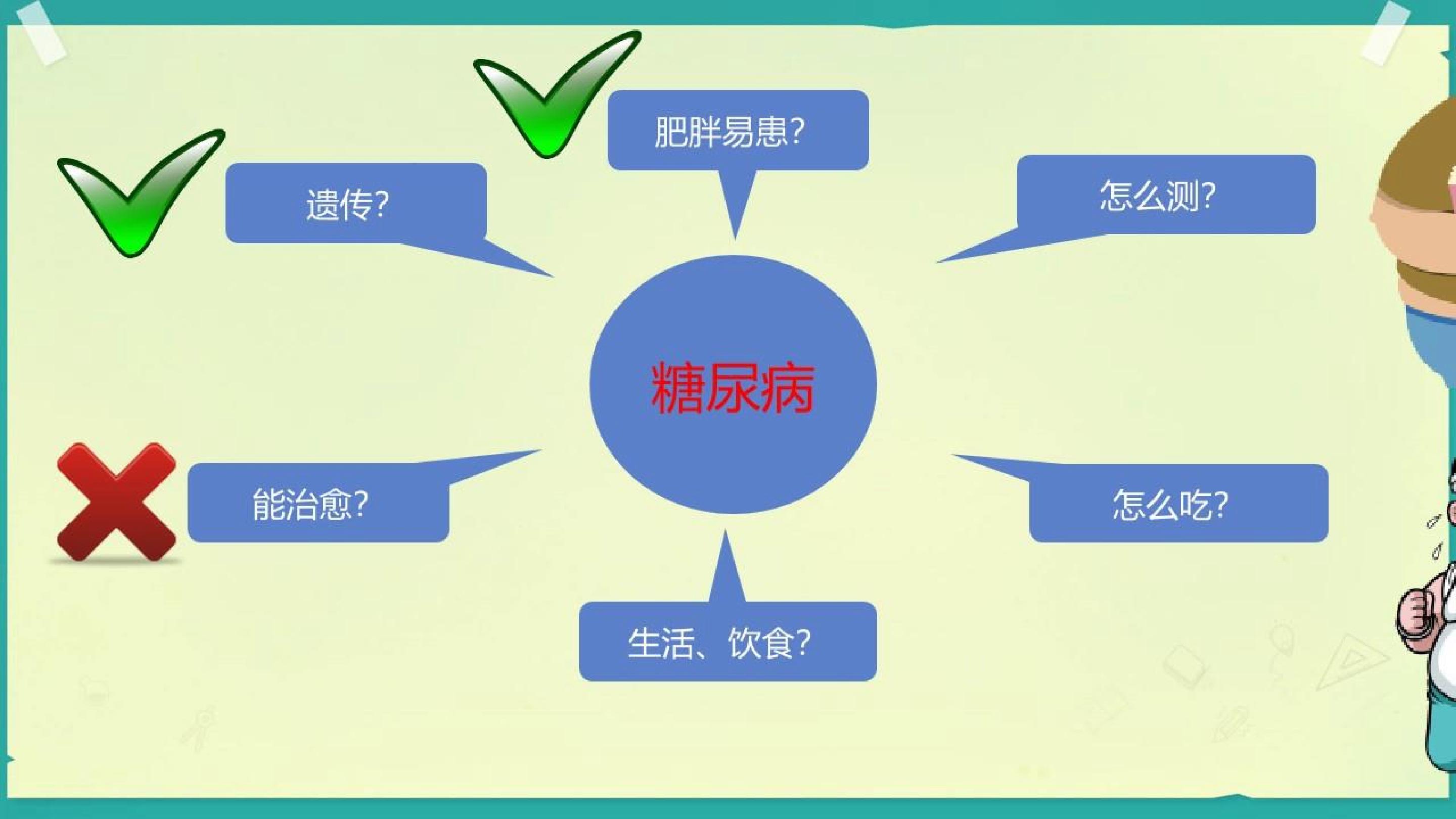 肥胖易患?

遗传?

怎么测?

糖尿病

能治愈?

怎么吃?

生活、饮食?